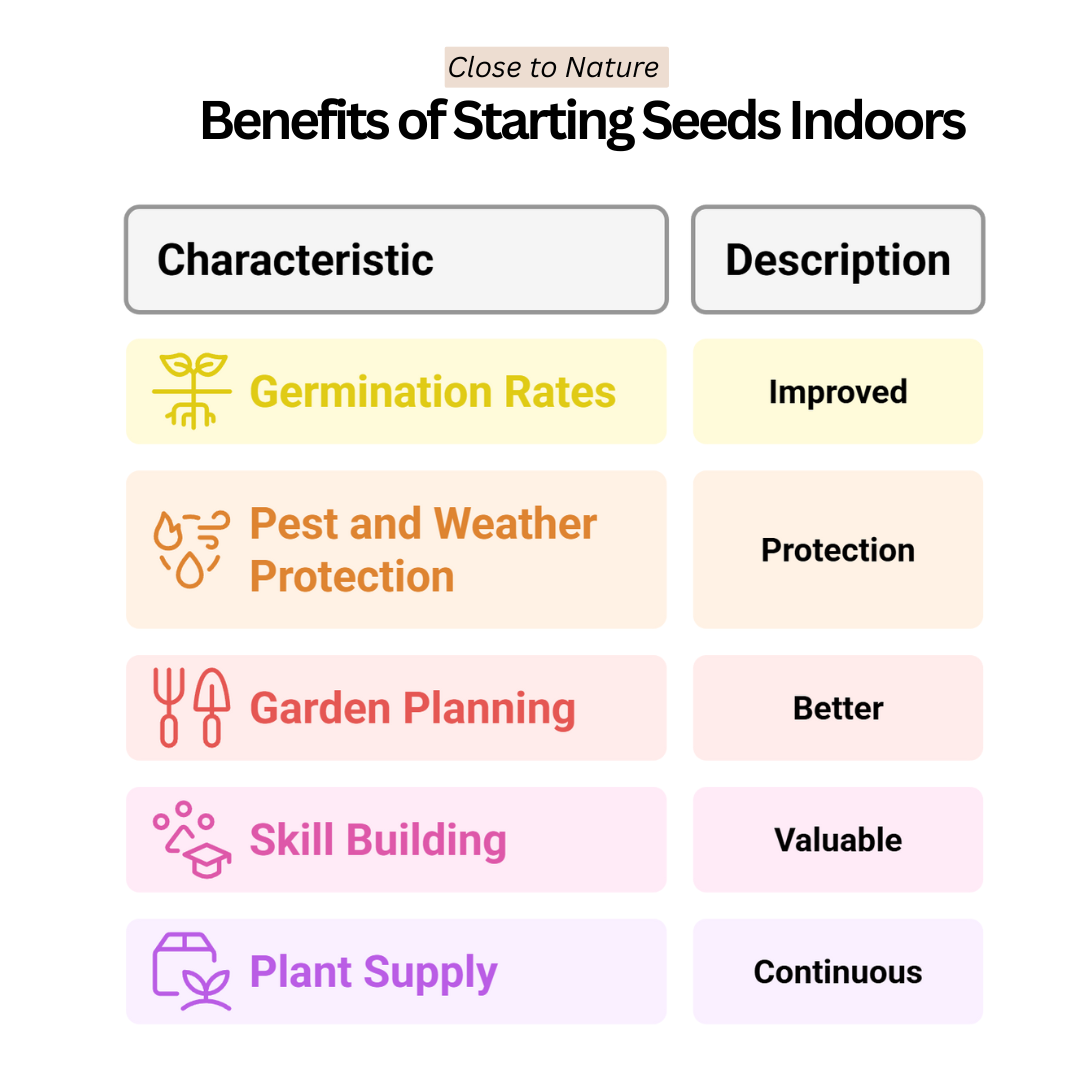 Close to Nature

Benefits of Starting Seeds Indoors

| Characteristic | Description |
|---|---|
| Germination Rates | Improved |
| Pest and Weather Protection | Protection |
| Garden Planning | Better |
| Skill Building | Valuable |
| Plant Supply | Continuous |